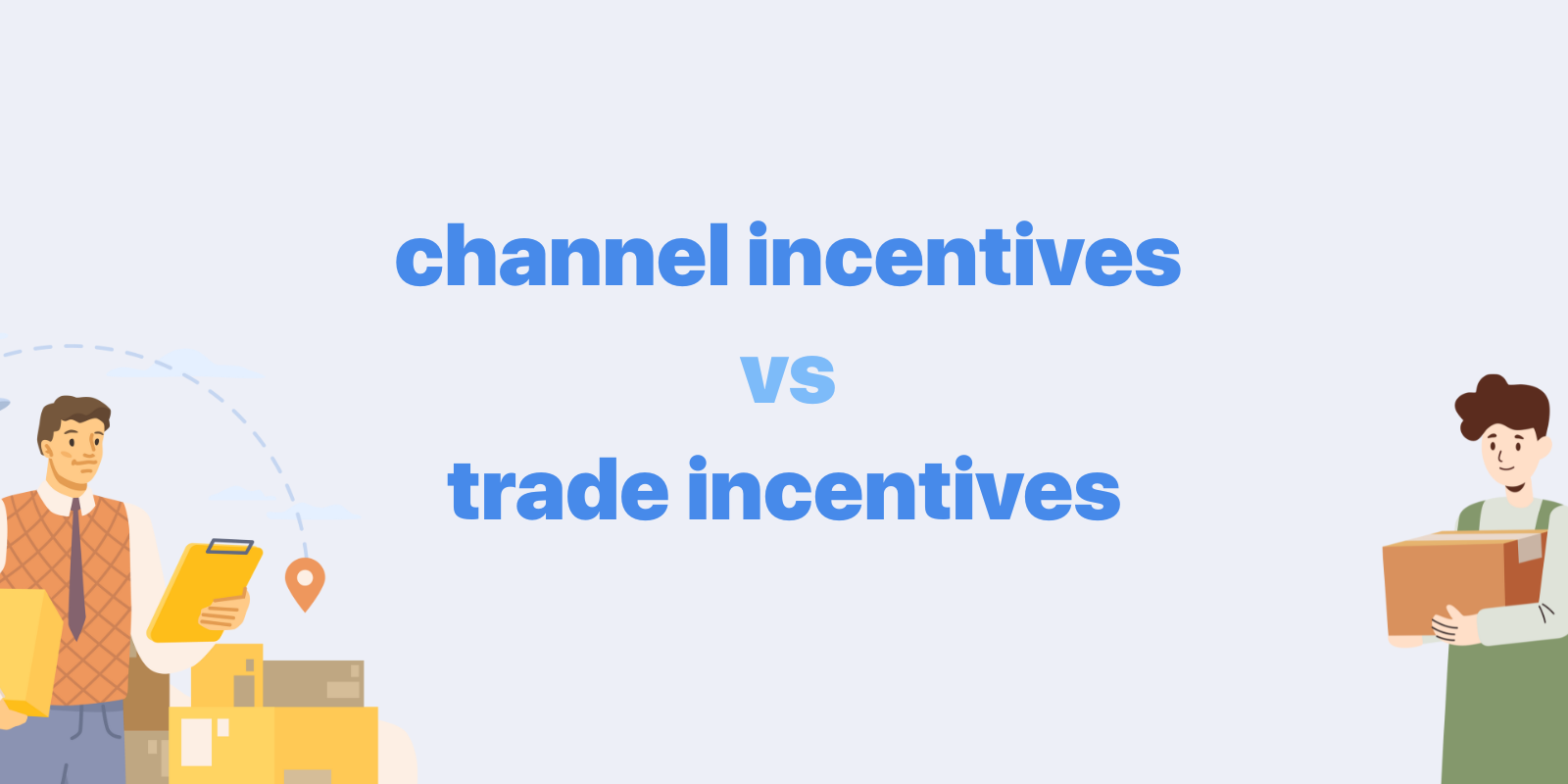 channel incentives
vs
trade incentives